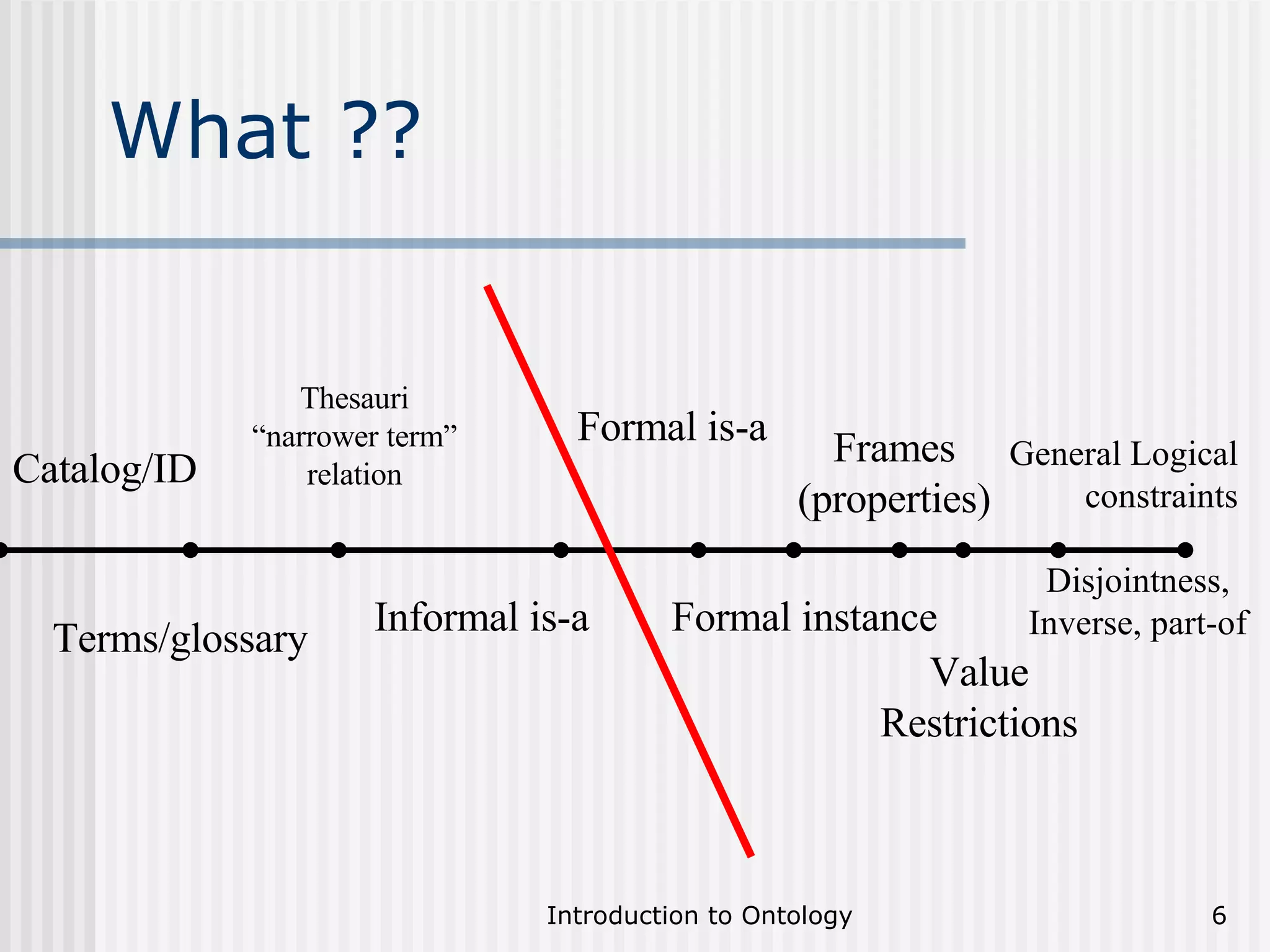 What ??

Catalog/ID

Thesauri
“narrower term”
relation

Formal is-a

Frames
(properties)

General Logical
constraints

Terms/glossary

Informal is-a

Formal instance

Value
Restrictions

Disjointness,
Inverse, part-of

Introduction to Ontology

6